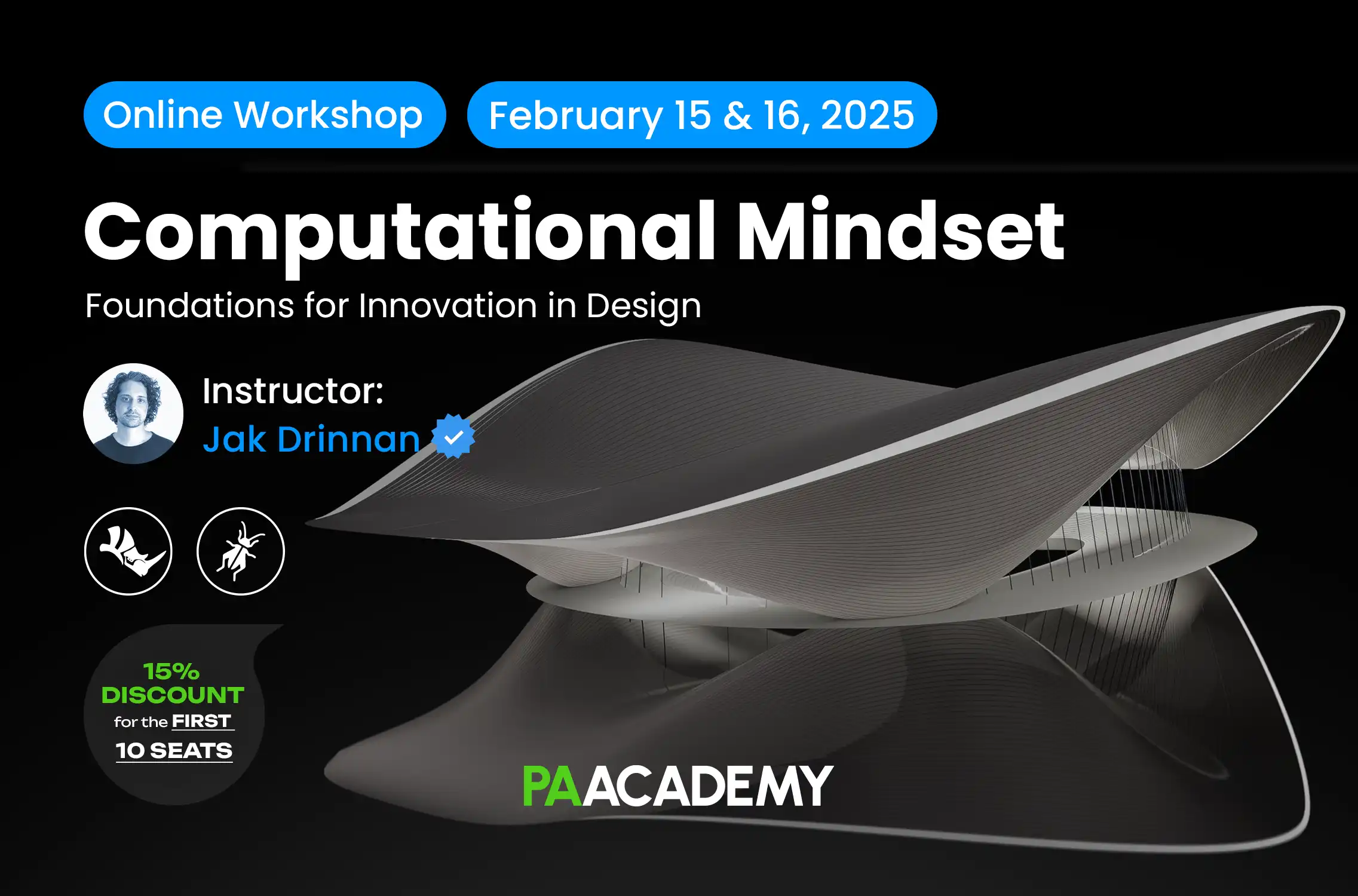 Online Workshop February 15 & 16, 2025

Computational Mindset

Foundations for Innovation in Design

Instructor:
Jak Drinnan

15%
DISCOUNT
for the FIRST
10 SEATS

PAACADEMY